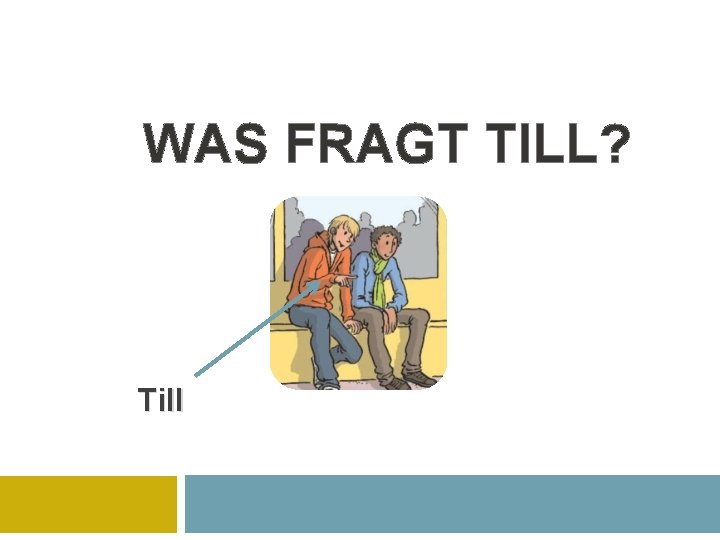 WAS FRAGT TILL?

Till